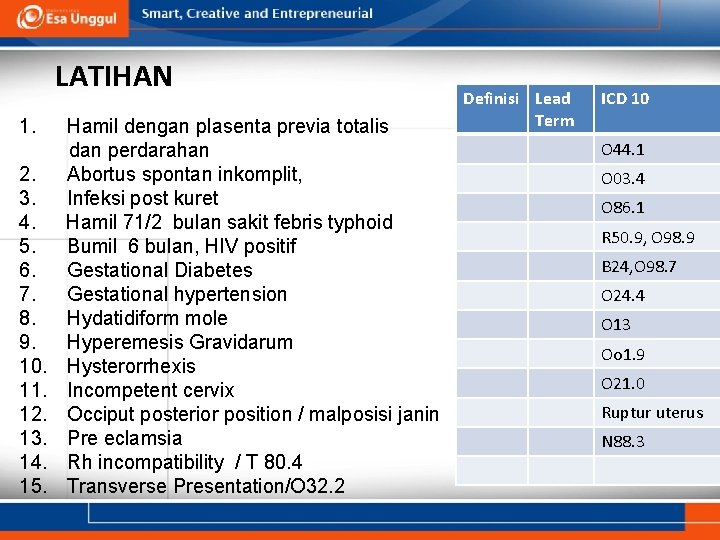 Esa Unggul Smart, Creative and Entrepreneurial

LATIHAN

1. Hamil dengan plasenta previa totalis dan perdarahan
2. Abortus spontan inkomplit,
3. Infeksi post kuret
4. Hamil 71/2 bulan sakit febris typhoid
5. Bumil 6 bulan, HIV positif
6. Gestational Diabetes
7. Gestational hypertension
8. Hydatidiform mole
9. Hyperemesis Gravidarum
10. Hysterorrhexis
11. Incompetent cervix
12. Occiput posterior position / malposisi janin
13. Pre eclamsia
14. Rh incompatibility / T 80.4
15. Transverse Presentation/O32.2

| Definisi | Lead Term | ICD 10 |
|---|---|---|
| | | O44.1 |
| | | O03.4 |
| | | O86.1 |
| | | R50.9, O98.9 |
| | | B24,O98.7 |
| | | O24.4 |
| | | O13 |
| | | Oo1.9 |
| | | O21.0 |
| | | Ruptur uterus |
| | | N88.3 |
| | | |